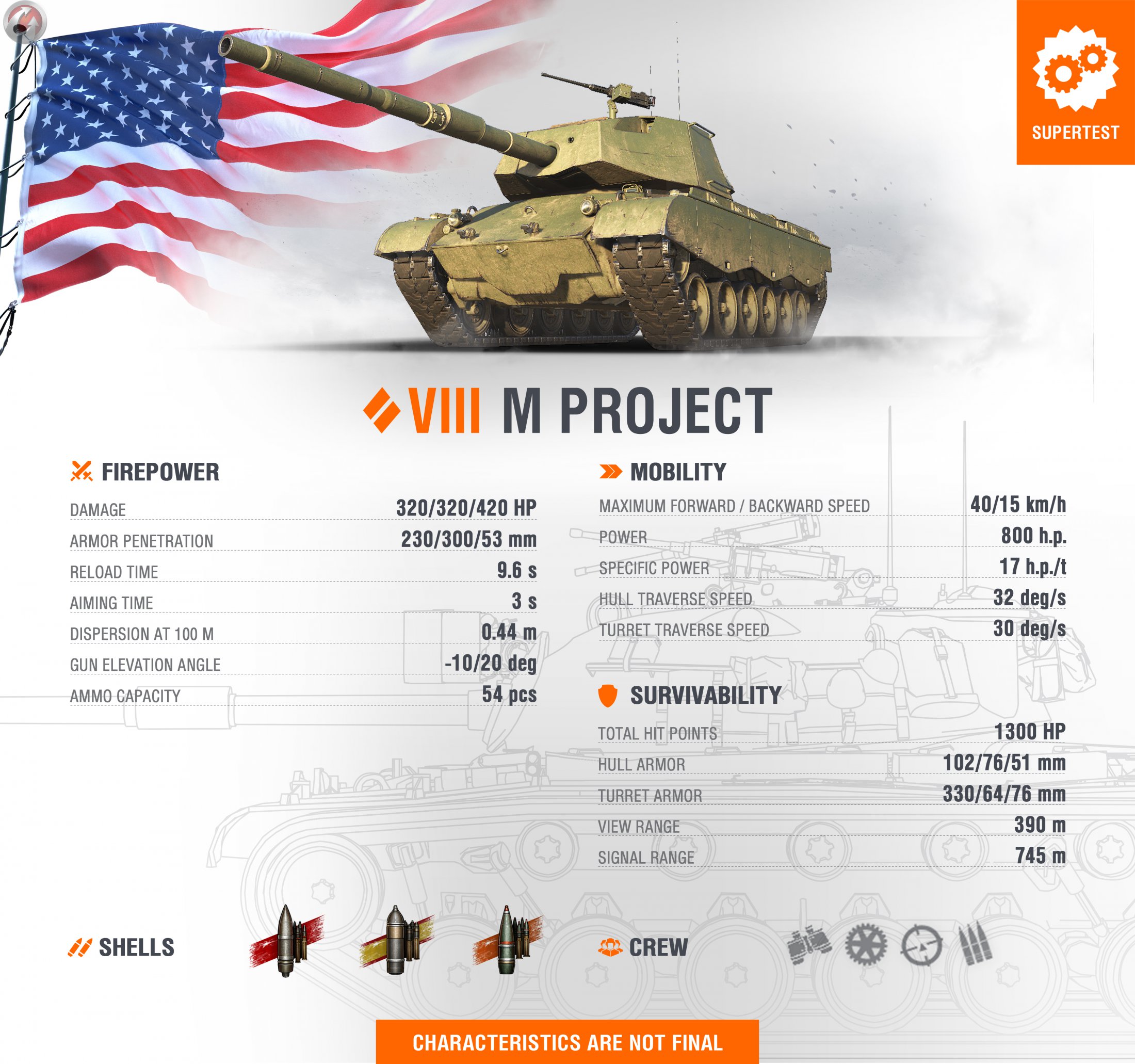 SUPERTEST

VIII M PROJECT

FIREPOWER

| | |
|---|---|
| DAMAGE | 320/320/420 HP |
| ARMOR PENETRATION | 230/300/53 mm |
| RELOAD TIME | 9.6 s |
| AIMING TIME | 3 s |
| DISPERSION AT 100 M | 0.44 m |
| GUN ELEVATION ANGLE | -10/20 deg |
| AMMO CAPACITY | 54 pcs |

MOBILITY

| | |
|---|---|
| MAXIMUM FORWARD / BACKWARD SPEED | 40/15 km/h |
| POWER | 800 h.p. |
| SPECIFIC POWER | 17 h.p./t |
| HULL TRAVERSE SPEED | 32 deg/s |
| TURRET TRAVERSE SPEED | 30 deg/s |

SURVIVABILITY

| | |
|---|---|
| TOTAL HIT POINTS | 1300 HP |
| HULL ARMOR | 102/76/51 mm |
| TURRET ARMOR | 330/64/76 mm |
| VIEW RANGE | 390 m |
| SIGNAL RANGE | 745 m |

SHELLS

CREW

CHARACTERISTICS ARE NOT FINAL